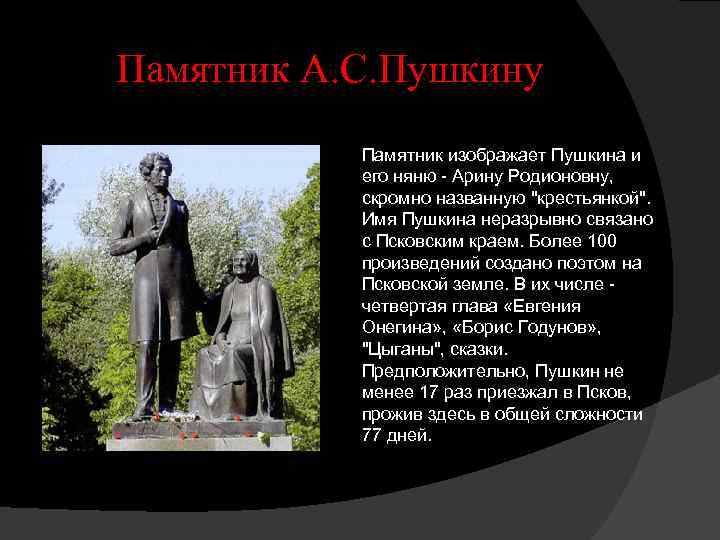 Памятник А.С.Пушкину

Памятник изображает Пушкина и его няню - Арину Родионовну, скромно названную "крестьянкой". Имя Пушкина неразрывно связано с Псковским краем. Более 100 произведений создано поэтом на Псковской земле. В их числе - четвертая глава «Евгения Онегина», «Борис Годунов», "Цыганы", сказки. Предположительно, Пушкин не менее 17 раз приезжал в Псков, прожив здесь в общей сложности 77 дней.